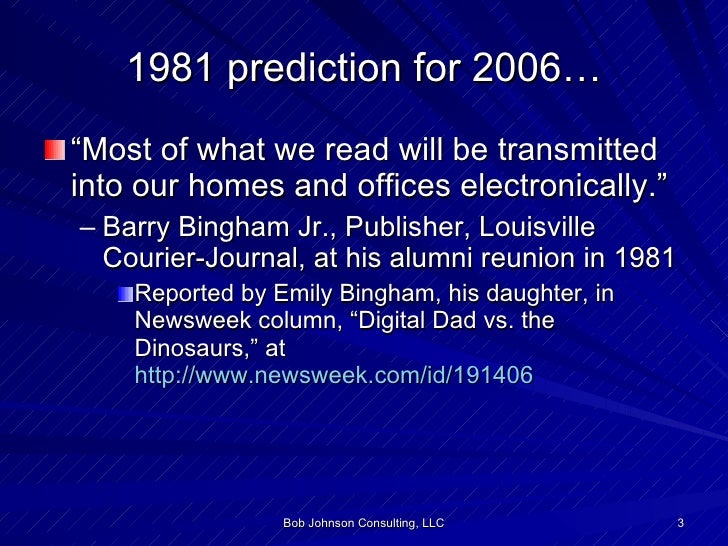 1981 prediction for 2006…

“Most of what we read will be transmitted into our homes and offices electronically.”

– Barry Bingham Jr., Publisher, Louisville Courier-Journal, at his alumni reunion in 1981

Reported by Emily Bingham, his daughter, in Newsweek column, “Digital Dad vs. the Dinosaurs,” at http://www.newsweek.com/id/191406

Bob Johnson Consulting, LLC

3